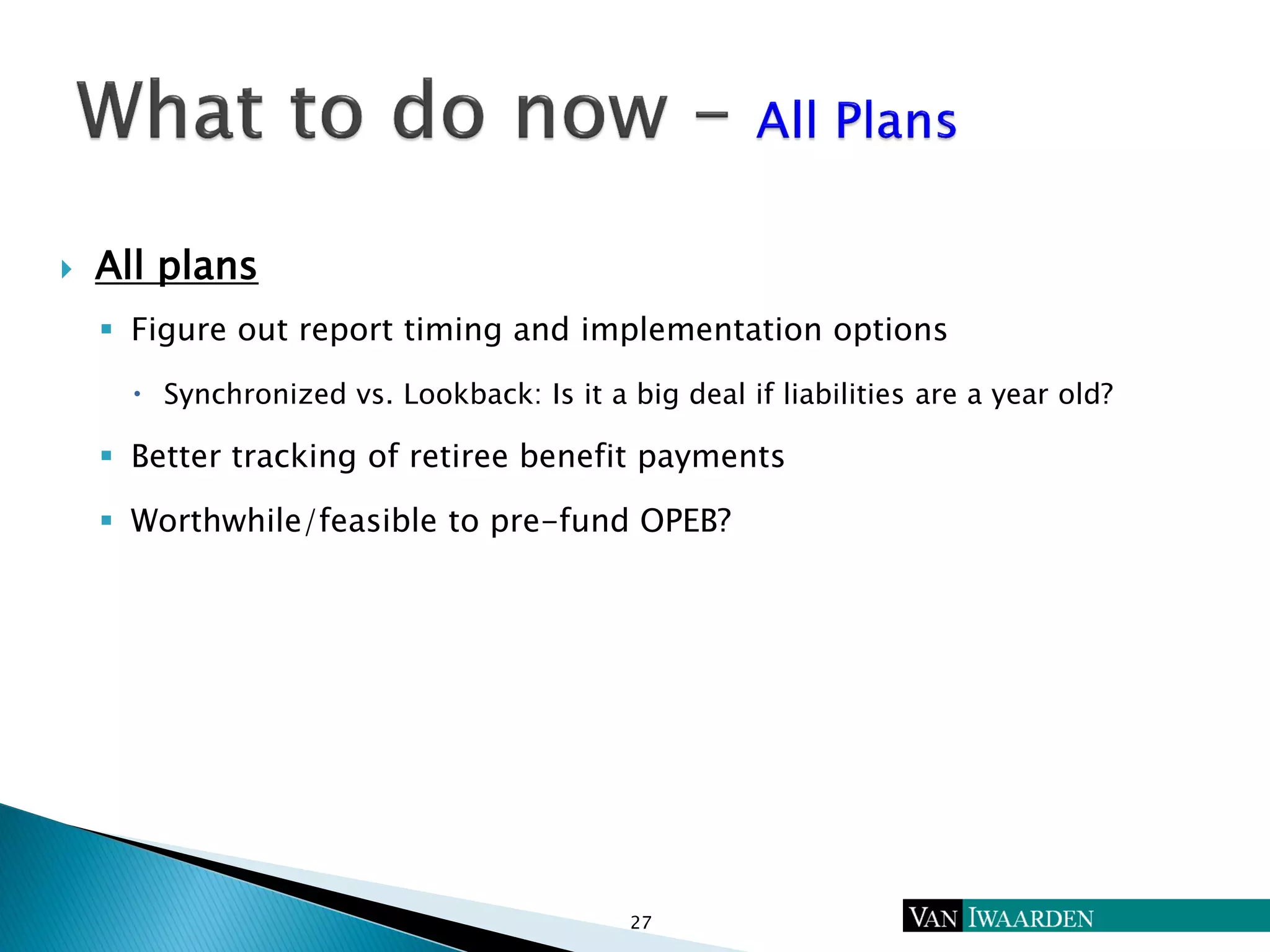 What to do now – All Plans

All plans

Figure out report timing and implementation options

Synchronized vs. Lookback: Is it a big deal if liabilities are a year old?

Better tracking of retiree benefit payments

Worthwhile/feasible to pre-fund OPEB?

27

VAN IWAARDEN